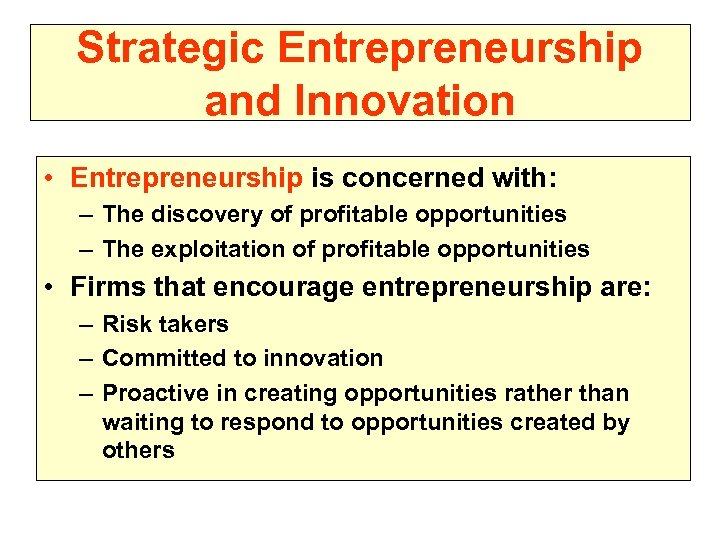 Strategic Entrepreneurship and Innovation

• Entrepreneurship is concerned with:
– The discovery of profitable opportunities
– The exploitation of profitable opportunities

• Firms that encourage entrepreneurship are:
– Risk takers
– Committed to innovation
– Proactive in creating opportunities rather than waiting to respond to opportunities created by others